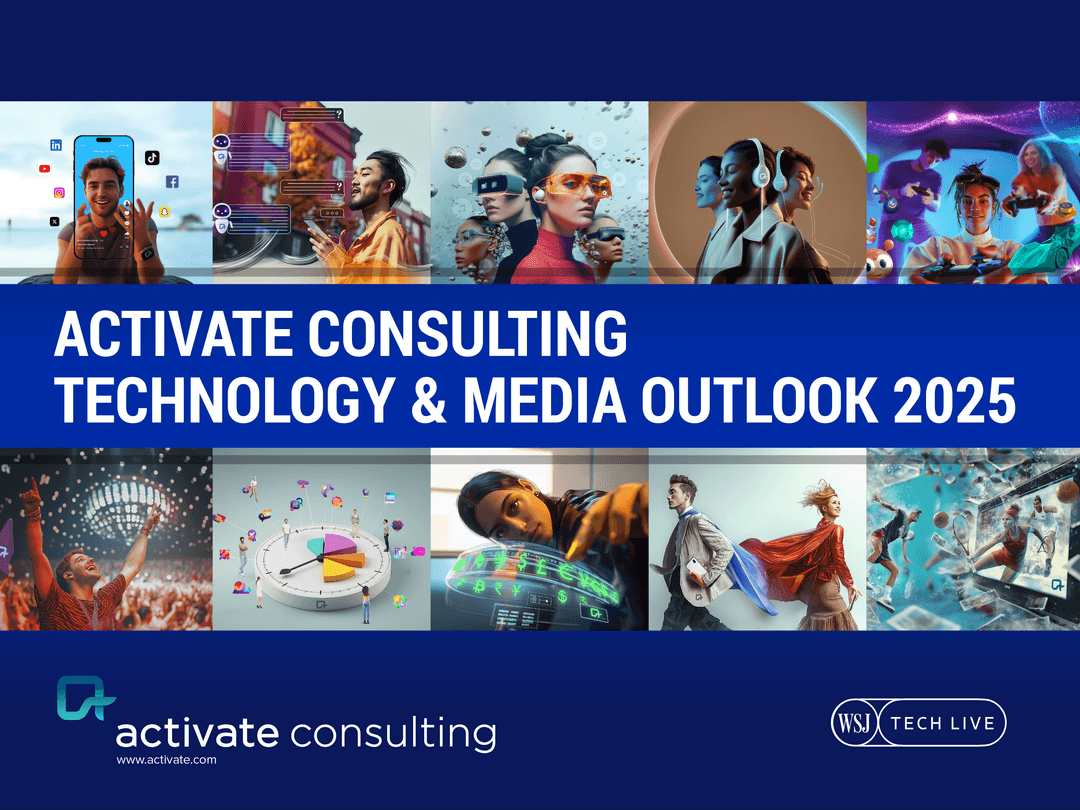 ACTIVATE CONSULTING
TECHNOLOGY & MEDIA OUTLOOK 2025

activate consulting
www.activate.com

WSJ TECH LIVE